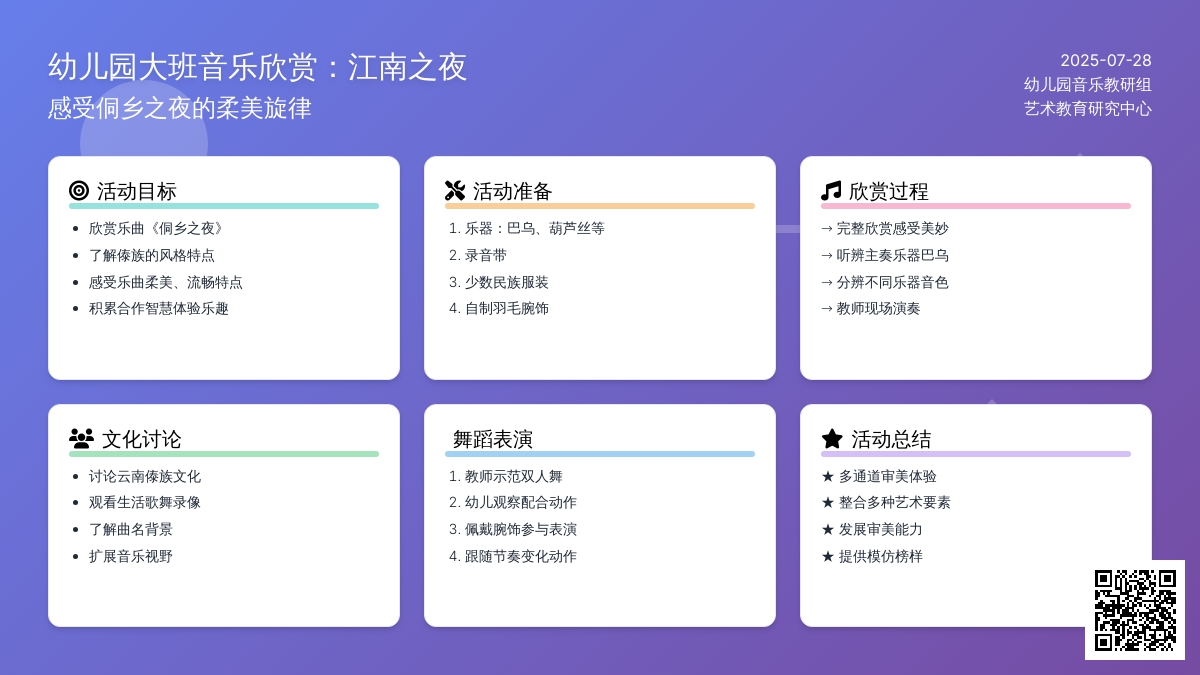 幼儿园大班音乐欣赏：江南之夜

感受侗乡之夜的柔美旋律

2025-07-28
幼儿园音乐教研组
艺术教育研究中心

活动目标

- 欣赏乐曲《侗乡之夜》
- 了解傣族的风格特点
- 感受乐曲柔美、流畅特点
- 积累合作智慧体验乐趣

活动准备

1. 乐器：巴乌、葫芦丝等
2. 录音带
3. 少数民族服装
4. 自制羽毛腕饰

欣赏过程

→ 完整欣赏感受美妙
→ 听辨主奏乐器巴乌
→ 分辨不同乐器音色
→ 教师现场演奏

文化讨论

- 讨论云南傣族文化
- 观看生活歌舞录像
- 了解曲名背景
- 扩展音乐视野

舞蹈表演

1. 教师示范双人舞
2. 幼儿观察配合动作
3. 佩戴腕饰参与表演
4. 跟随节奏变化动作

活动总结

★ 多通道审美体验
★ 整合多种艺术要素
★ 发展审美能力
★ 提供模仿榜样